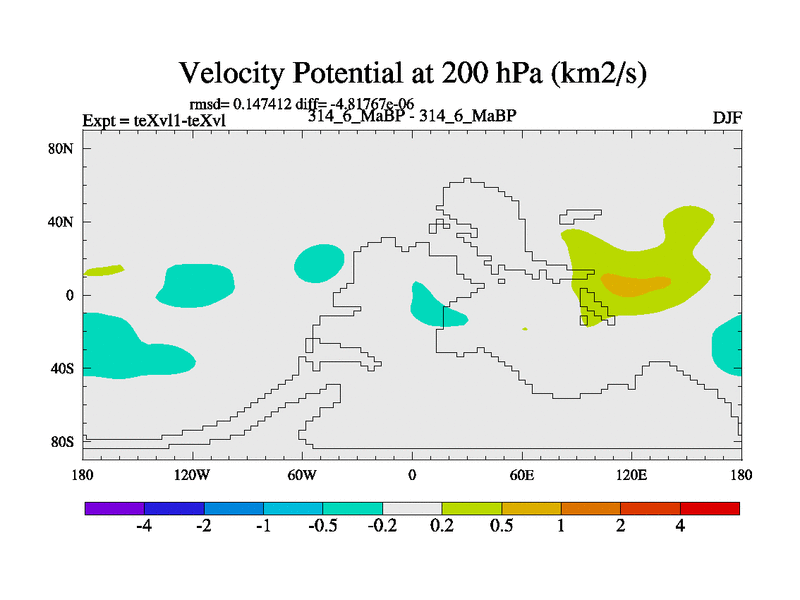 Velocity Potential at 200 hPa (km2/s)

rmsd= 0.147412 diff= -4.81767e-06
Expt = teXvl1-teXvl 314_6_MaBP - 314_6_MaBP DJF

80N
40N
0
40S
80S

180 120W 60W 0 60E 120E 180

-4 -2 -1 -0.5 -0.2 0.2 0.5 1 2 4